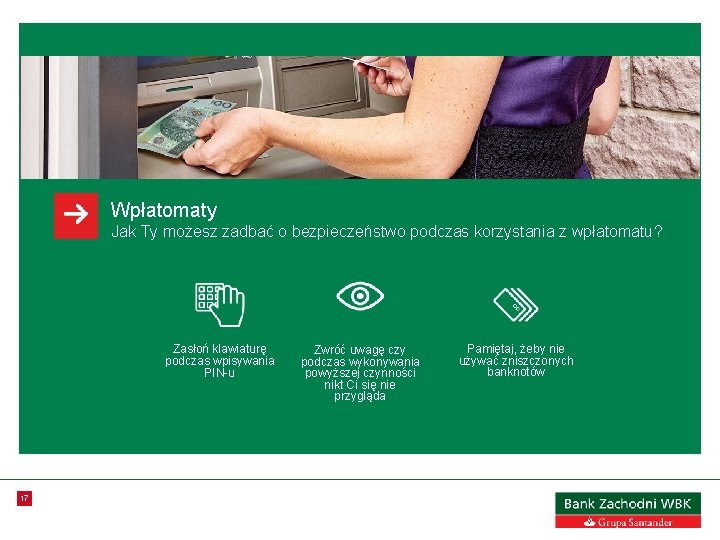 Wpłatomaty
Jak Ty możesz zadbać o bezpieczeństwo podczas korzystania z wpłatomatu?

Zasłoń klawiaturę podczas wpisywania PIN-u

Zwróć uwagę czy podczas wykonywania powyższej czynności nikt Ci się nie przygląda

Pamiętaj, żeby nie używać zniszczonych banknotów

17

Bank Zachodni WBK
Grupa Santander